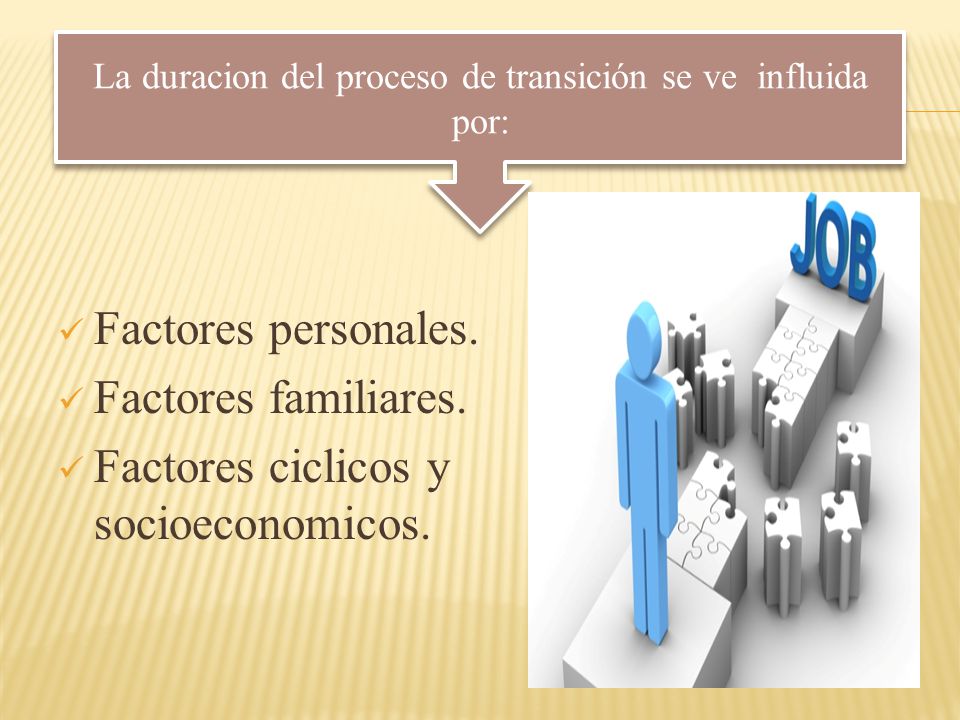 La duracion del proceso de transición se ve influida por:

✓ Factores personales.
✓ Factores familiares.
✓ Factores ciclicos y socioeconomicos.

JOB